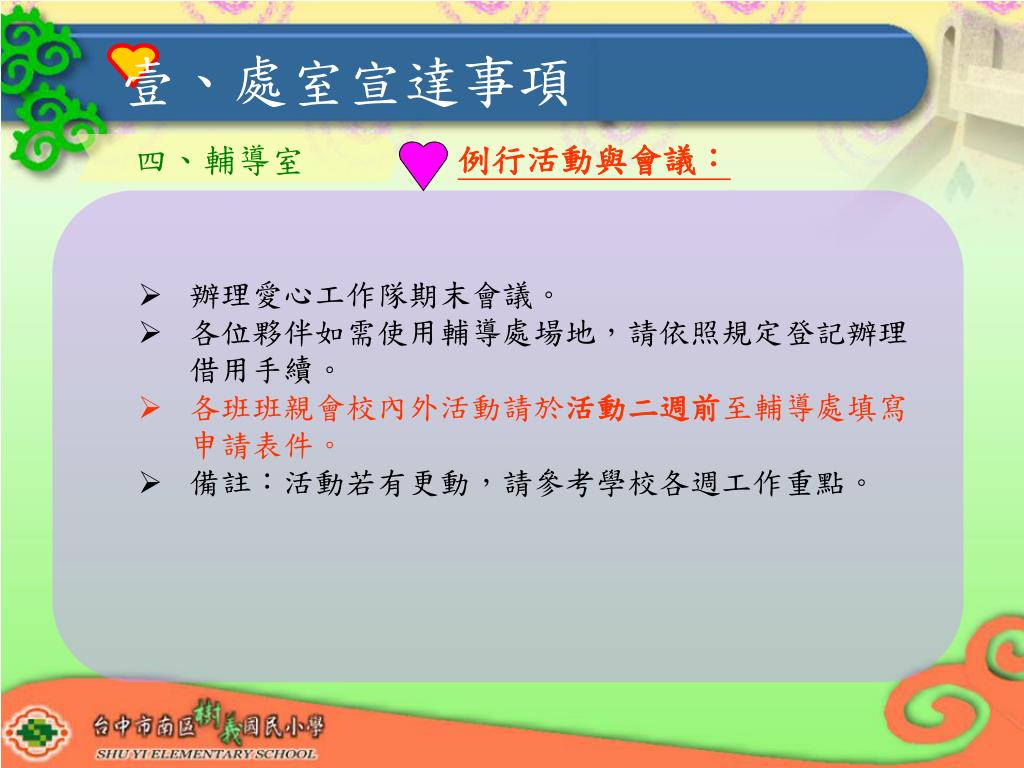 壹、處室宣達事項

四、輔導室

例行活動與會議：

➢ 辦理愛心工作隊期末會議。
➢ 各位夥伴如需使用輔導處場地，請依照規定登記辦理借用手續。
➢ 各班班親會校內外活動請於活動二週前至輔導處填寫申請表件。
➢ 備註：活動若有更動，請參考學校各週工作重點。

台中市南區樹義國民小學
SHU YI ELEMENTARY SCHOOL